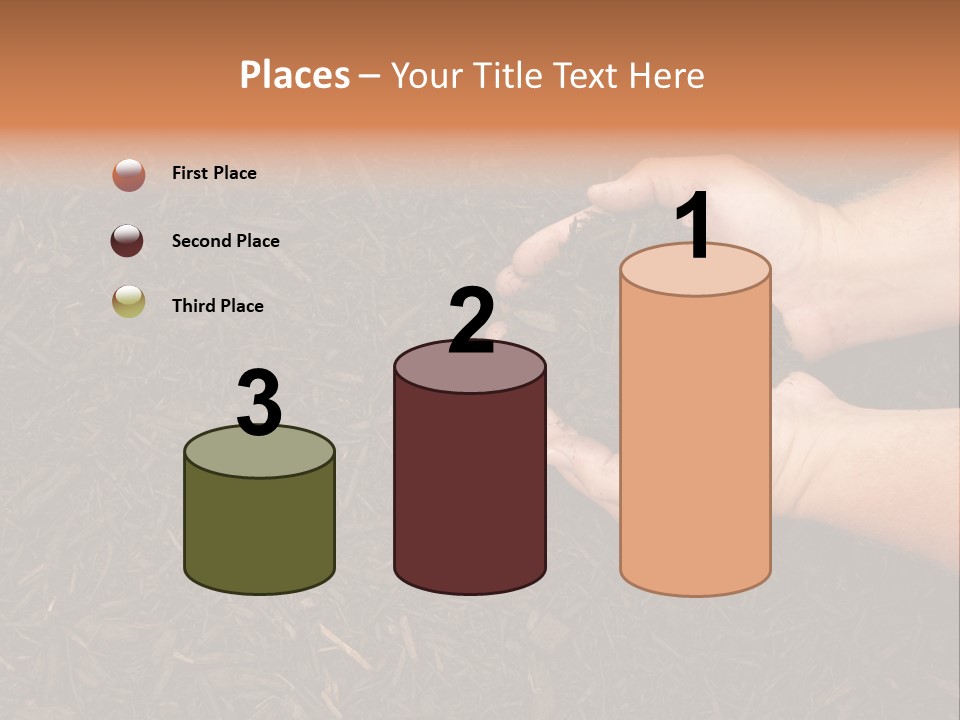 Places – Your Title Text Here

First Place

Second Place

Third Place

3

2

1